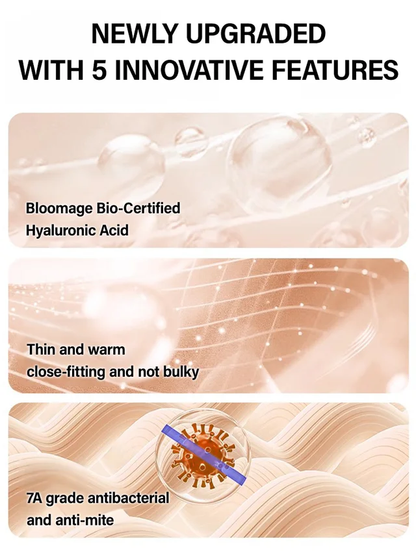 NEWLY UPGRADED
WITH 5 INNOVATIVE FEATURES

Bloomage Bio-Certified
Hyaluronic Acid

Thin and warm
close-fitting and not bulky

7A grade antibacterial
and anti-mite